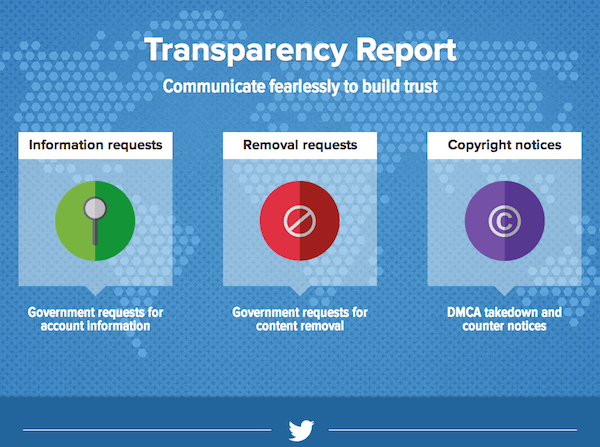 Transparency Report

Communicate fearlessly to build trust

Information requests

Government requests for account information

Removal requests

Government requests for content removal

Copyright notices

©

DMCA takedown and counter notices